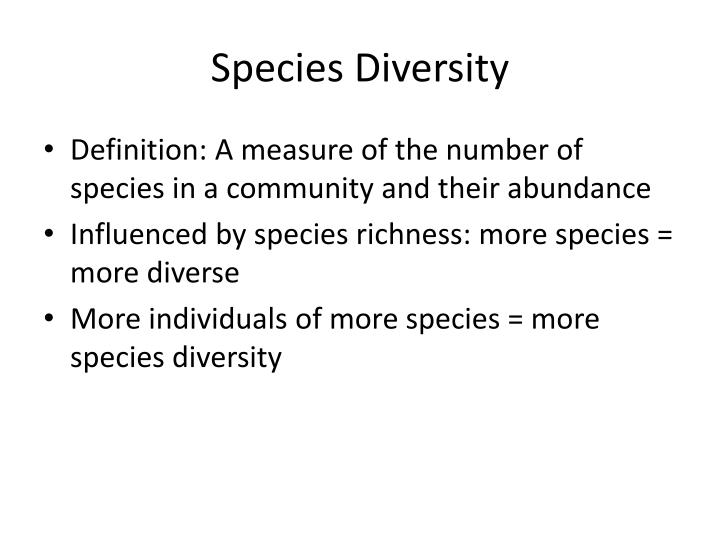 Species Diversity

• Definition: A measure of the number of species in a community and their abundance
• Influenced by species richness: more species = more diverse
• More individuals of more species = more species diversity